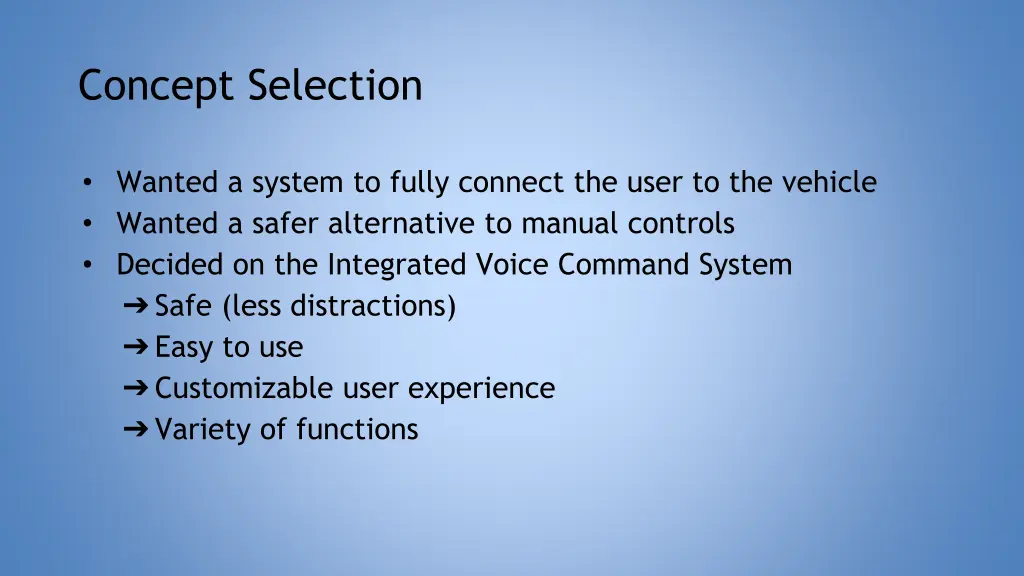 Concept Selection

• Wanted a system to fully connect the user to the vehicle
• Wanted a safer alternative to manual controls
• Decided on the Integrated Voice Command System
➔ Safe (less distractions)
➔ Easy to use
➔ Customizable user experience
➔ Variety of functions